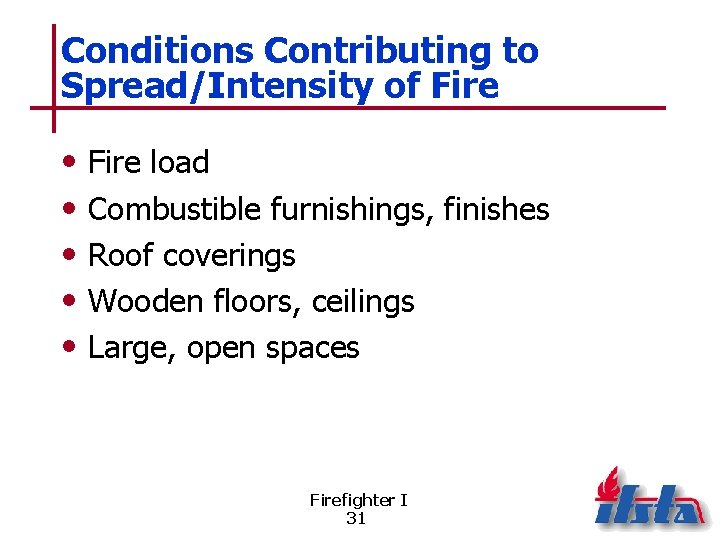 Conditions Contributing to Spread/Intensity of Fire

• Fire load
• Combustible furnishings, finishes
• Roof coverings
• Wooden floors, ceilings
• Large, open spaces

Firefighter I
31

ifsta